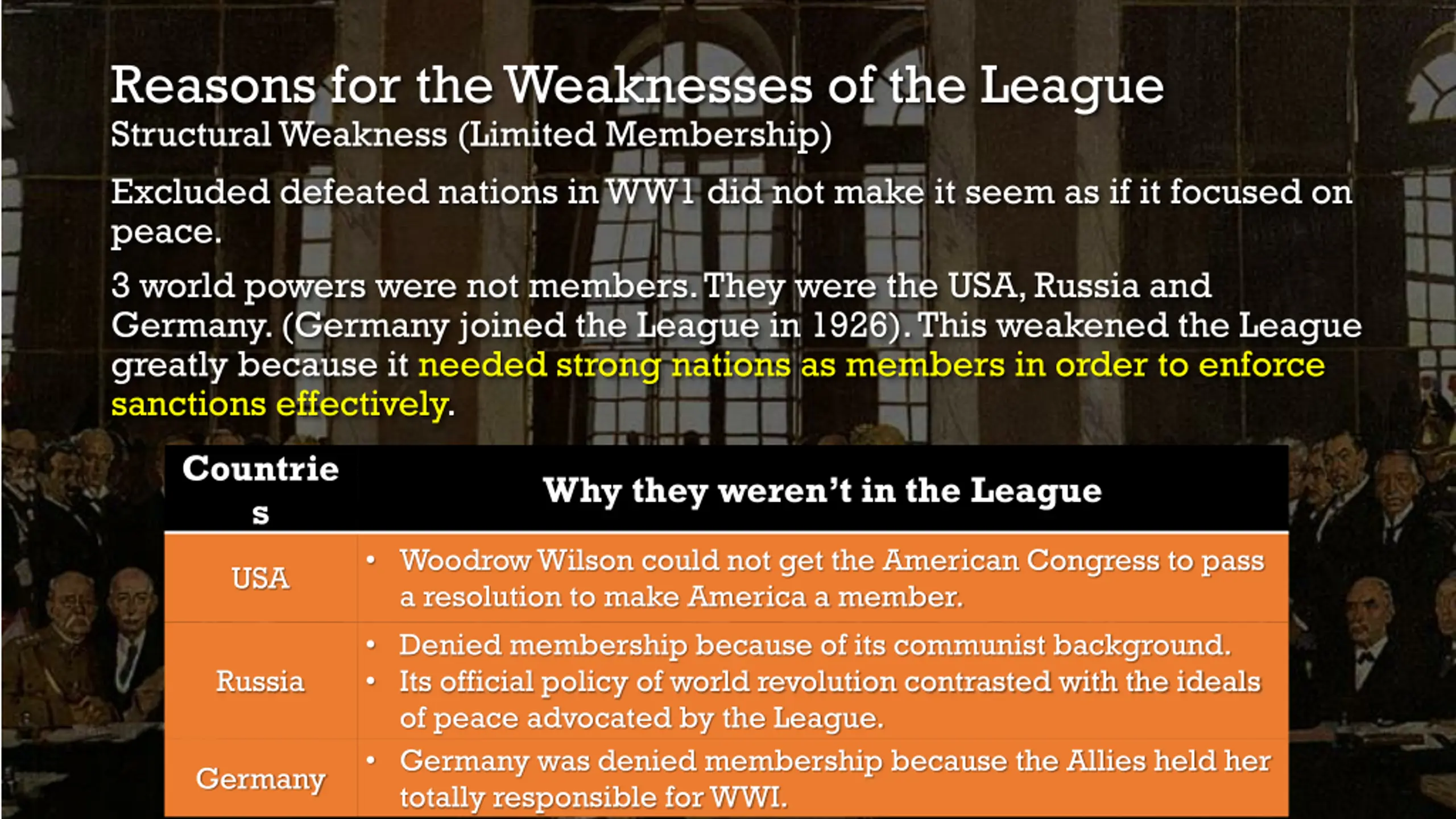 Reasons for the Weaknesses of the League
Structural Weakness (Limited Membership)

Excluded defeated nations in WW1 did not make it seem as if it focused on peace.

3 world powers were not members. They were the USA, Russia and Germany. (Germany joined the League in 1926). This weakened the League greatly because it needed strong nations as members in order to enforce sanctions effectively.

| Countries | Why they weren't in the League |
|---|---|
| USA | • Woodrow Wilson could not get the American Congress to pass a resolution to make America a member. |
| Russia | • Denied membership because of its communist background. • Its official policy of world revolution contrasted with the ideals of peace advocated by the League. |
| Germany | • Germany was denied membership because the Allies held her totally responsible for WWI. |